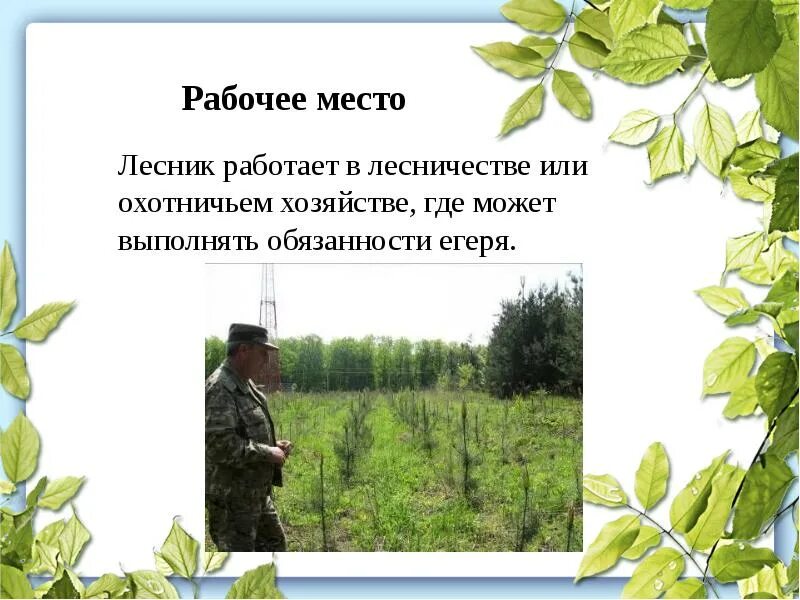 Рабочее место

Лесник работает в лесничестве или охотничьем хозяйстве, где может выполнять обязанности егеря.